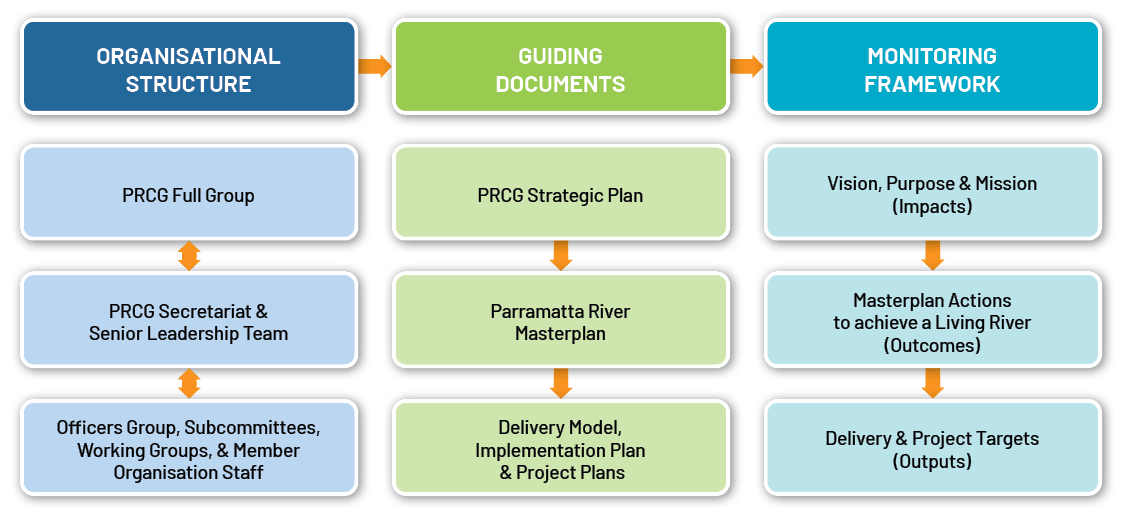 ORGANISATIONAL STRUCTURE

PRCG Full Group

PRCG Secretariat & Senior Leadership Team

Officers Group, Subcommittees, Working Groups, & Member Organisation Staff

GUIDING DOCUMENTS

PRCG Strategic Plan

Parramatta River Masterplan

Delivery Model, Implementation Plan & Project Plans

MONITORING FRAMEWORK

Vision, Purpose & Mission (Impacts)

Masterplan Actions to achieve a Living River (Outcomes)

Delivery & Project Targets (Outputs)